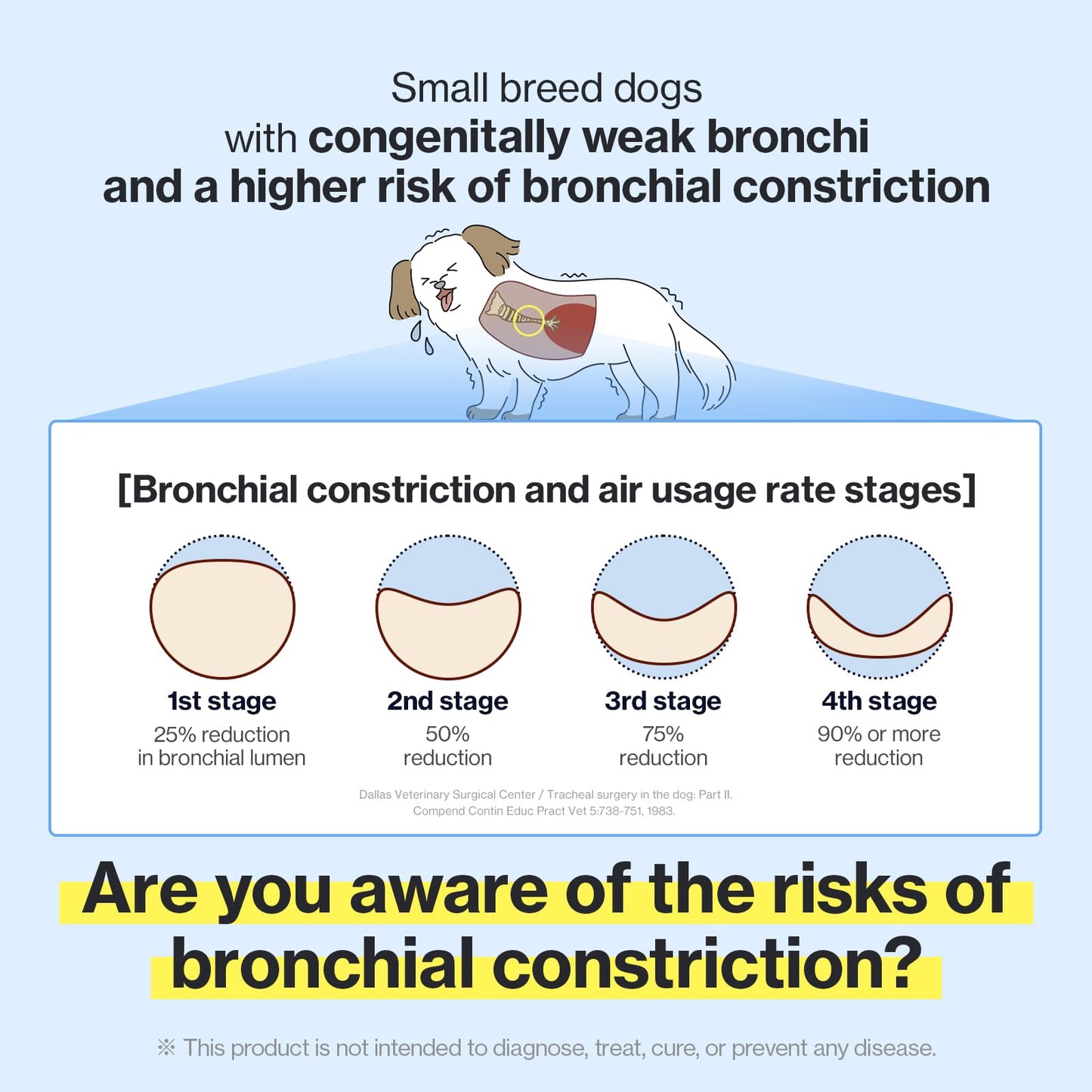 Small breed dogs
with congenitally weak bronchi
and a higher risk of bronchial constriction

[Bronchial constriction and air usage rate stages]

1st stage
25% reduction in bronchial lumen

2nd stage
50% reduction

3rd stage
75% reduction

4th stage
90% or more reduction

Dallas Veterinary Surgical Center / Tracheal surgery in the dog: Part II.
Compend Contin Educ Pract Vet 5:738-751, 1983.

Are you aware of the risks of bronchial constriction?

※ This product is not intended to diagnose, treat, cure, or prevent any disease.